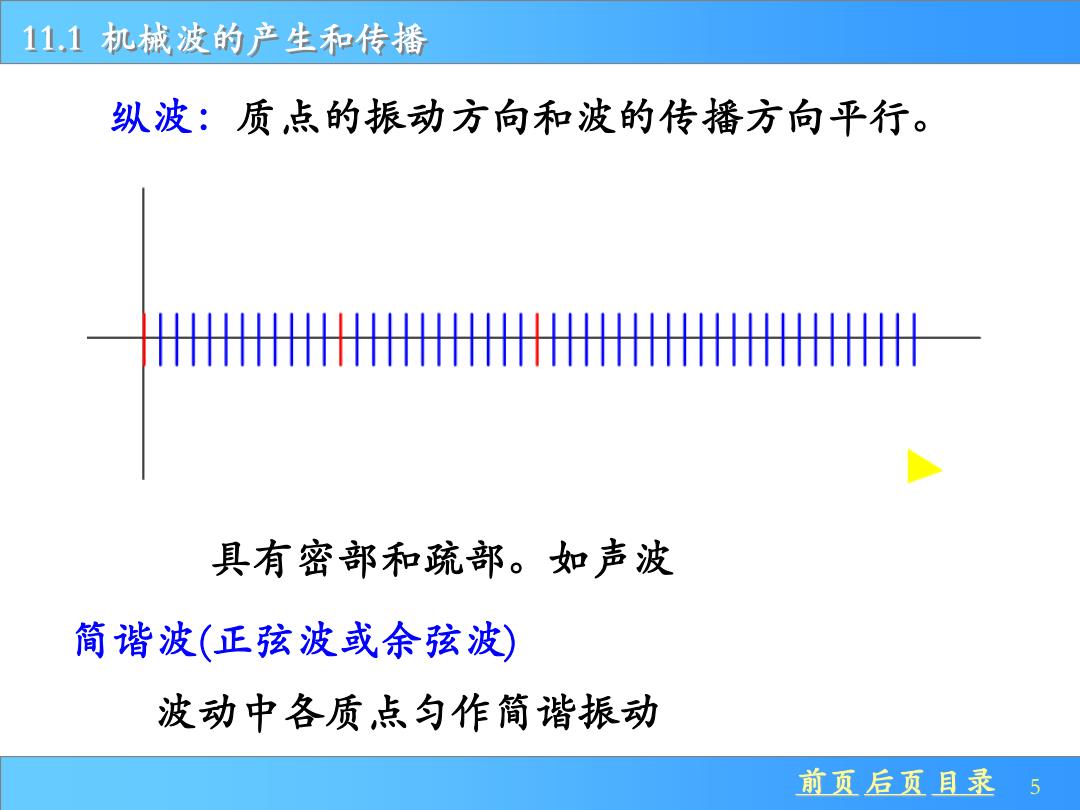 11.1 机械波的产生和传播

纵波：质点的振动方向和波的传播方向平行。

具有密部和疏部。如声波

简谐波(正弦波或余弦波)

波动中各质点匀作简谐振动

前页 后页 目录 5